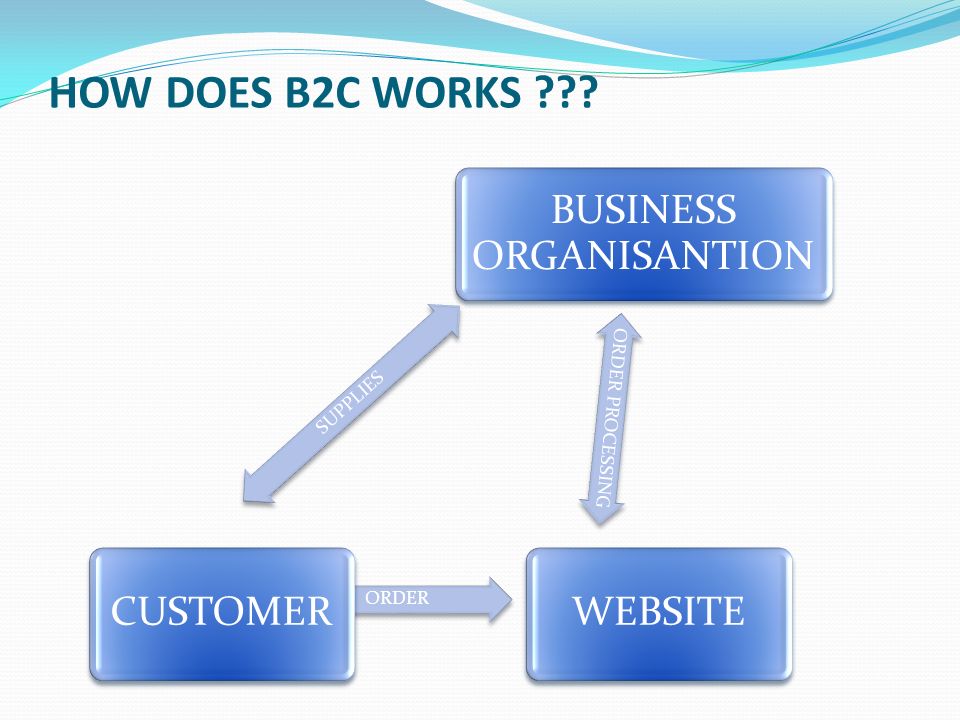 HOW DOES B2C WORKS ???

BUSINESS ORGANISANTION

SUPPLIES

ORDER PROCESSING

CUSTOMER

ORDER

WEBSITE